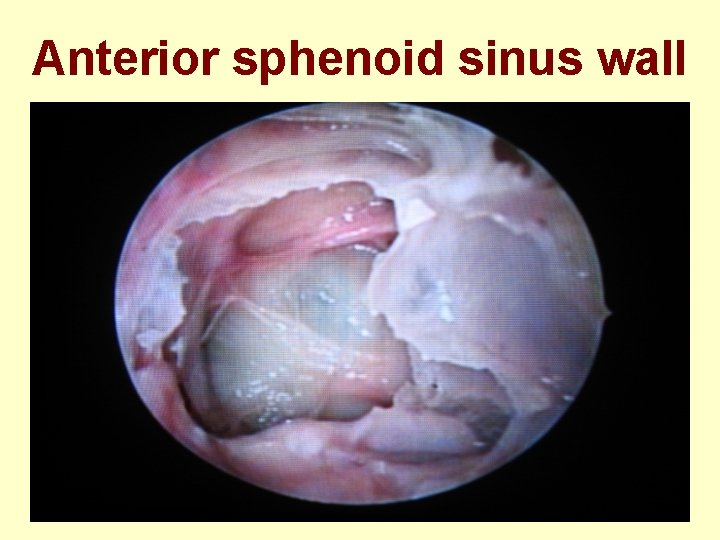 Anterior sphenoid sinus wall